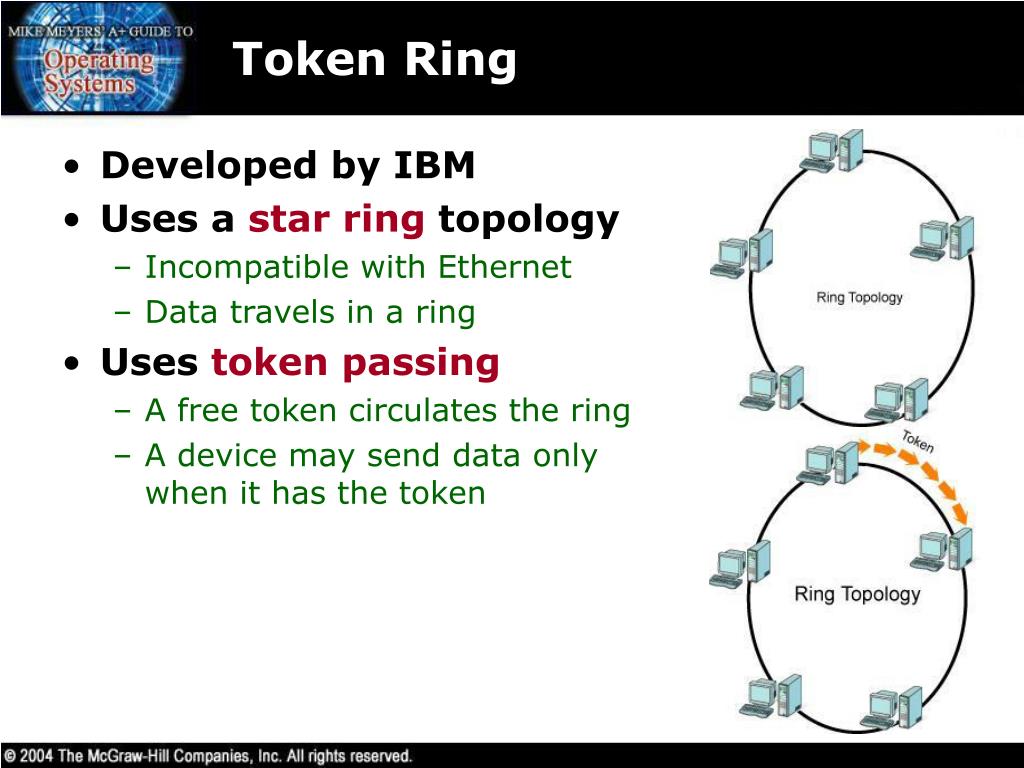 MIKE MEYERS' A+ GUIDE TO
Operating Systems

Token Ring

• Developed by IBM
• Uses a star ring topology
– Incompatible with Ethernet
– Data travels in a ring
• Uses token passing
– A free token circulates the ring
– A device may send data only when it has the token

Ring Topology

Token

Ring Topology

© 2004 The McGraw-Hill Companies, Inc. All rights reserved.